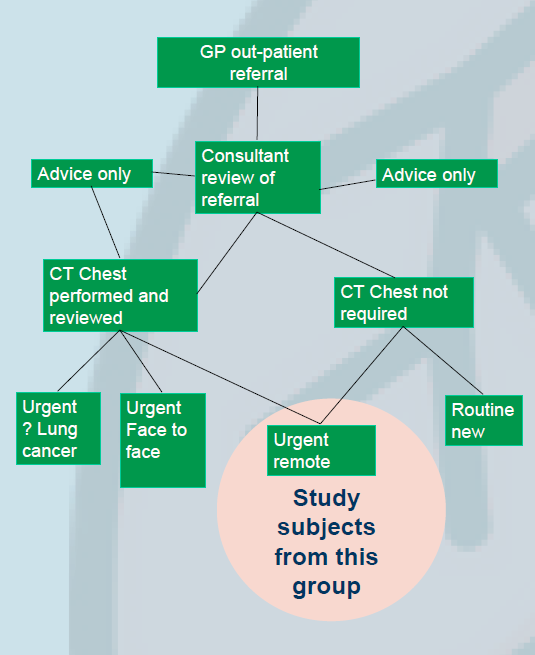 GP out-patient referral

Advice only

Consultant review of referral

Advice only

CT Chest performed and reviewed

CT Chest not required

Urgent ? Lung cancer

Urgent Face to face

Urgent remote

Routine new

Study subjects from this group